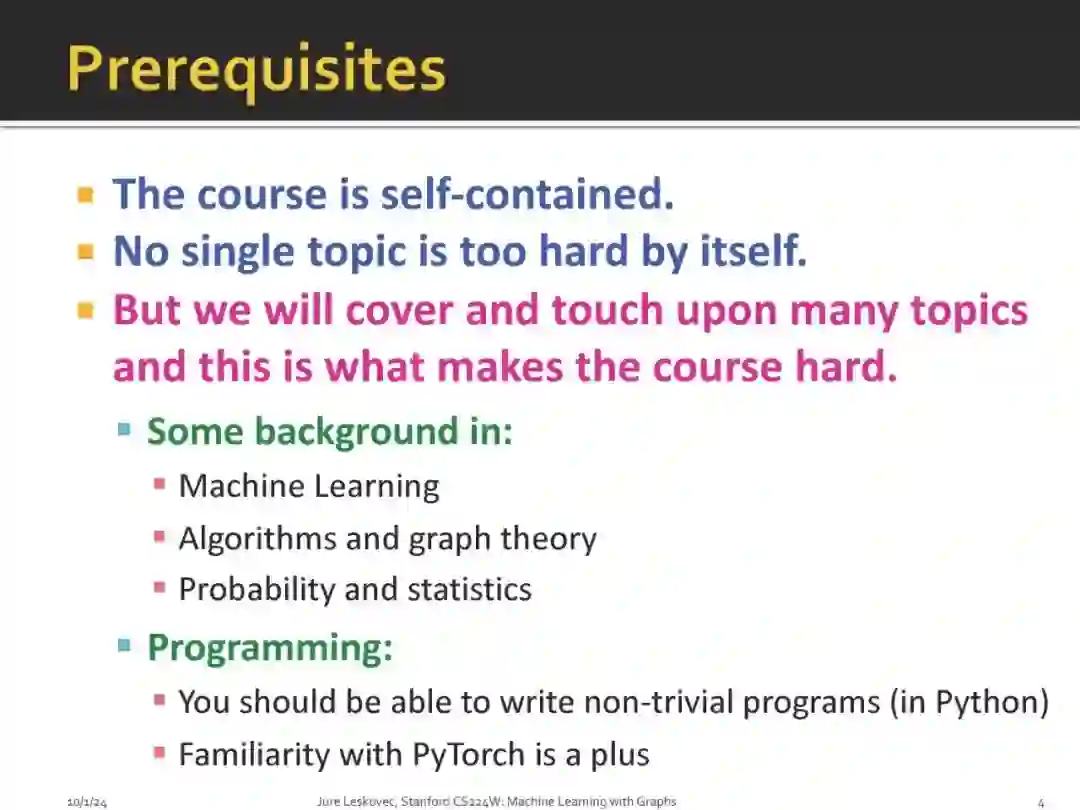 Prerequisites

The course is self-contained.

No single topic is too hard by itself.

But we will cover and touch upon many topics and this is what makes the course hard.

Some background in:

Machine Learning

Algorithms and graph theory

Probability and statistics

Programming:

You should be able to write non-trivial programs (in Python)

Familiarity with PyTorch is a plus

10/1/24 Jure Leskovec, Stanford CS224W: Machine Learning with Graphs 4